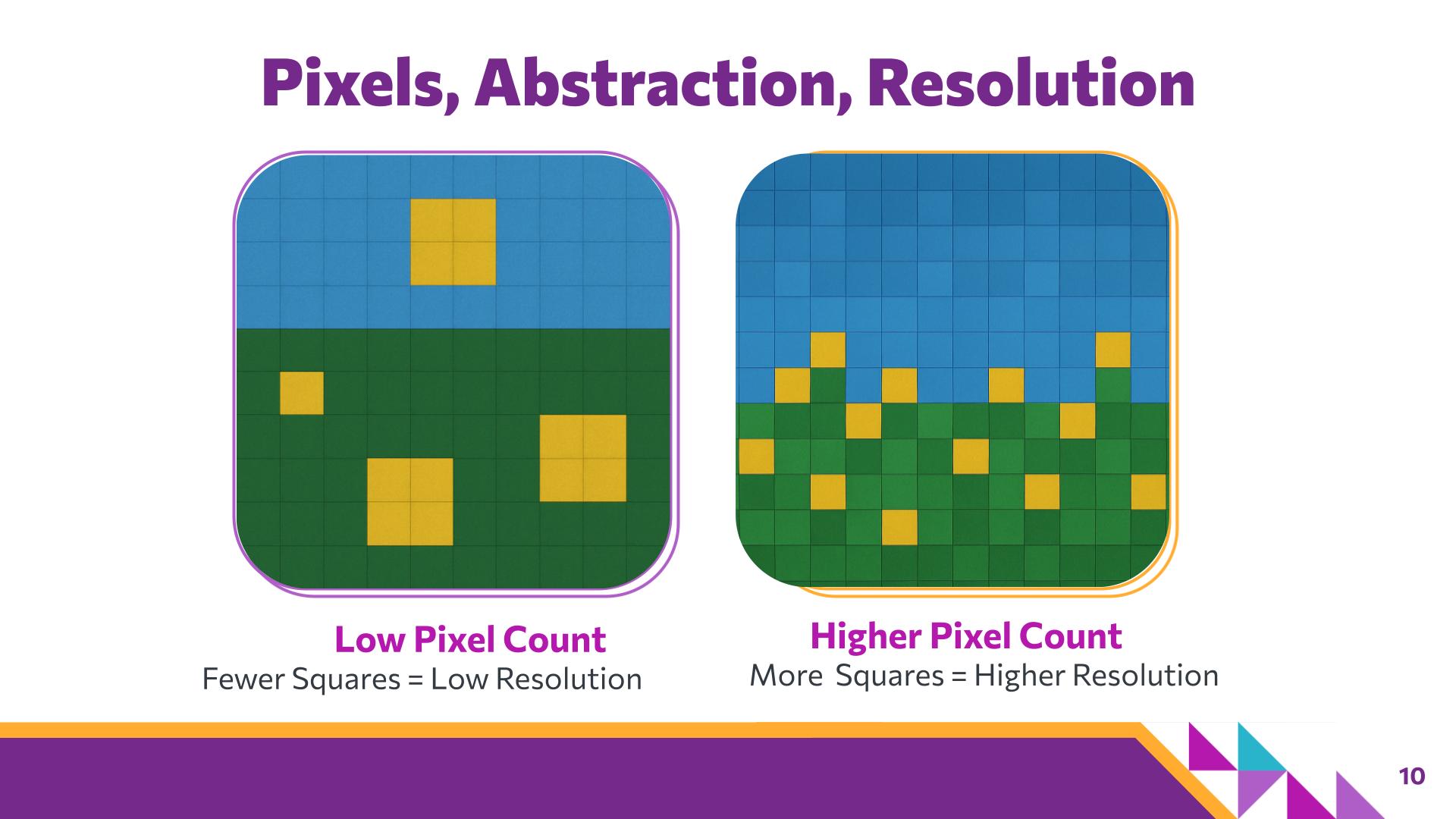 Pixels, Abstraction, Resolution

Low Pixel Count
Fewer Squares = Low Resolution

Higher Pixel Count
More Squares = Higher Resolution

10